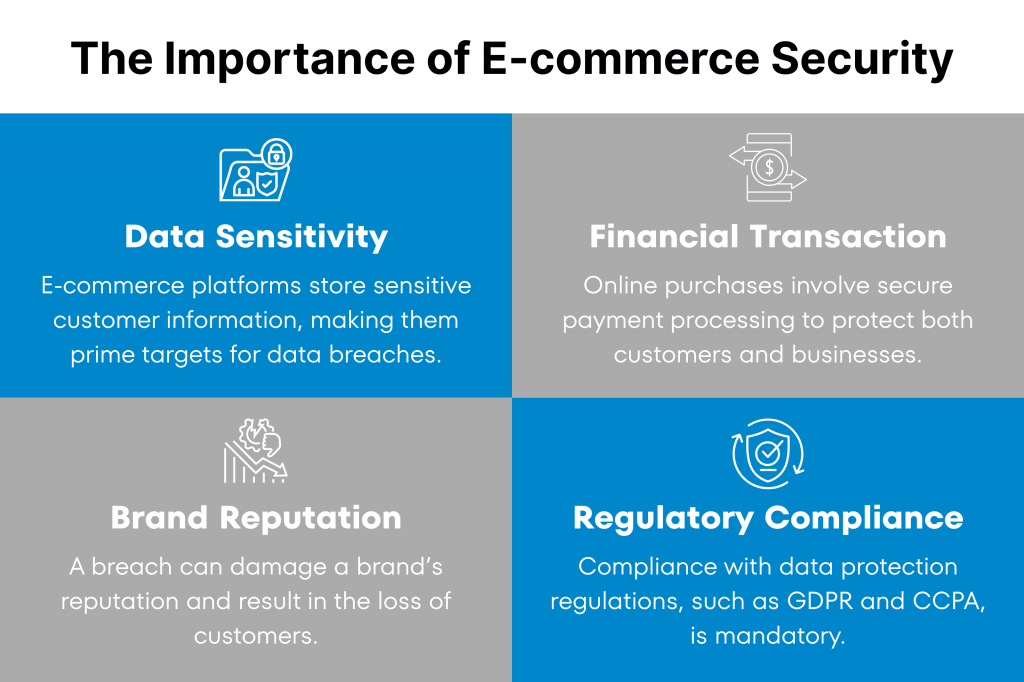 The Importance of E-commerce Security

Data Sensitivity

E-commerce platforms store sensitive customer information, making them prime targets for data breaches.

Financial Transaction

Online purchases involve secure payment processing to protect both customers and businesses.

Brand Reputation

A breach can damage a brand's reputation and result in the loss of customers.

Regulatory Compliance

Compliance with data protection regulations, such as GDPR and CCPA, is mandatory.